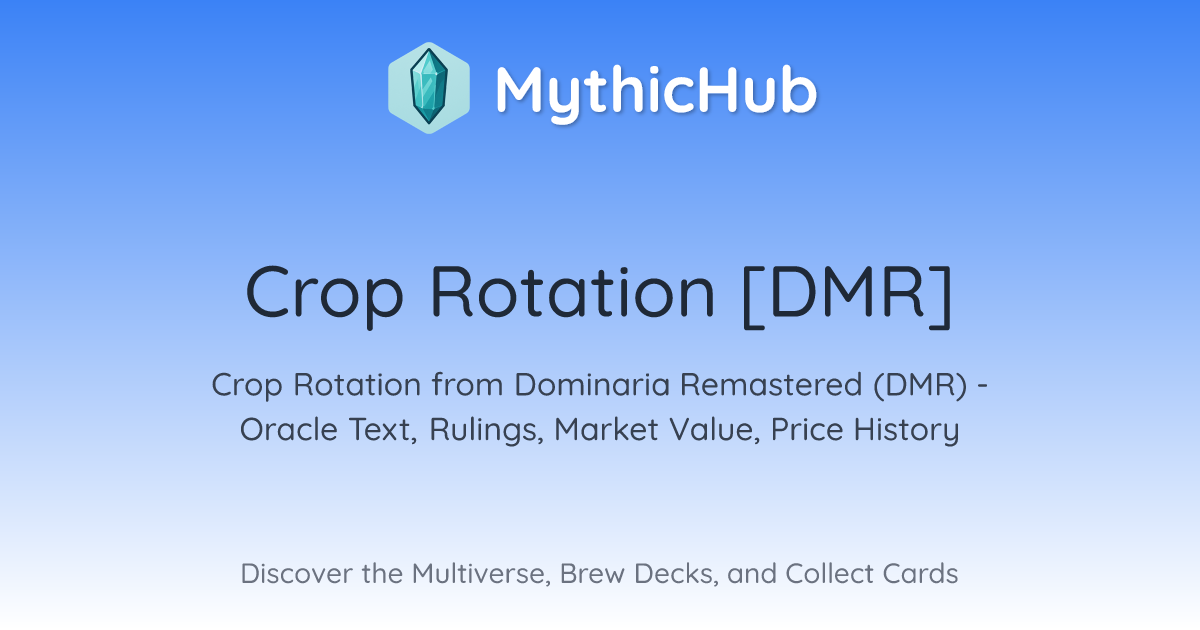 MythicHub

Crop Rotation [DMR]

Crop Rotation from Dominaria Remastered (DMR) - Oracle Text, Rulings, Market Value, Price History

Discover the Multiverse, Brew Decks, and Collect Cards